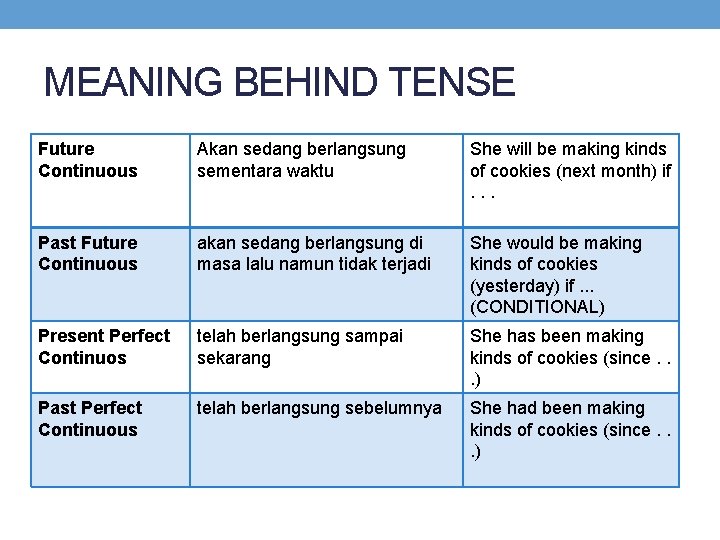 MEANING BEHIND TENSE

| Future Continuous | Akan sedang berlangsung sementara waktu | She will be making kinds of cookies (next month) if . . . |
|---|---|---|
| Past Future Continuous | akan sedang berlangsung di masa lalu namun tidak terjadi | She would be making kinds of cookies (yesterday) if ... (CONDITIONAL) |
| Present Perfect Continuos | telah berlangsung sampai sekarang | She has been making kinds of cookies (since . . .) |
| Past Perfect Continuous | telah berlangsung sebelumnya | She had been making kinds of cookies (since . . .) |